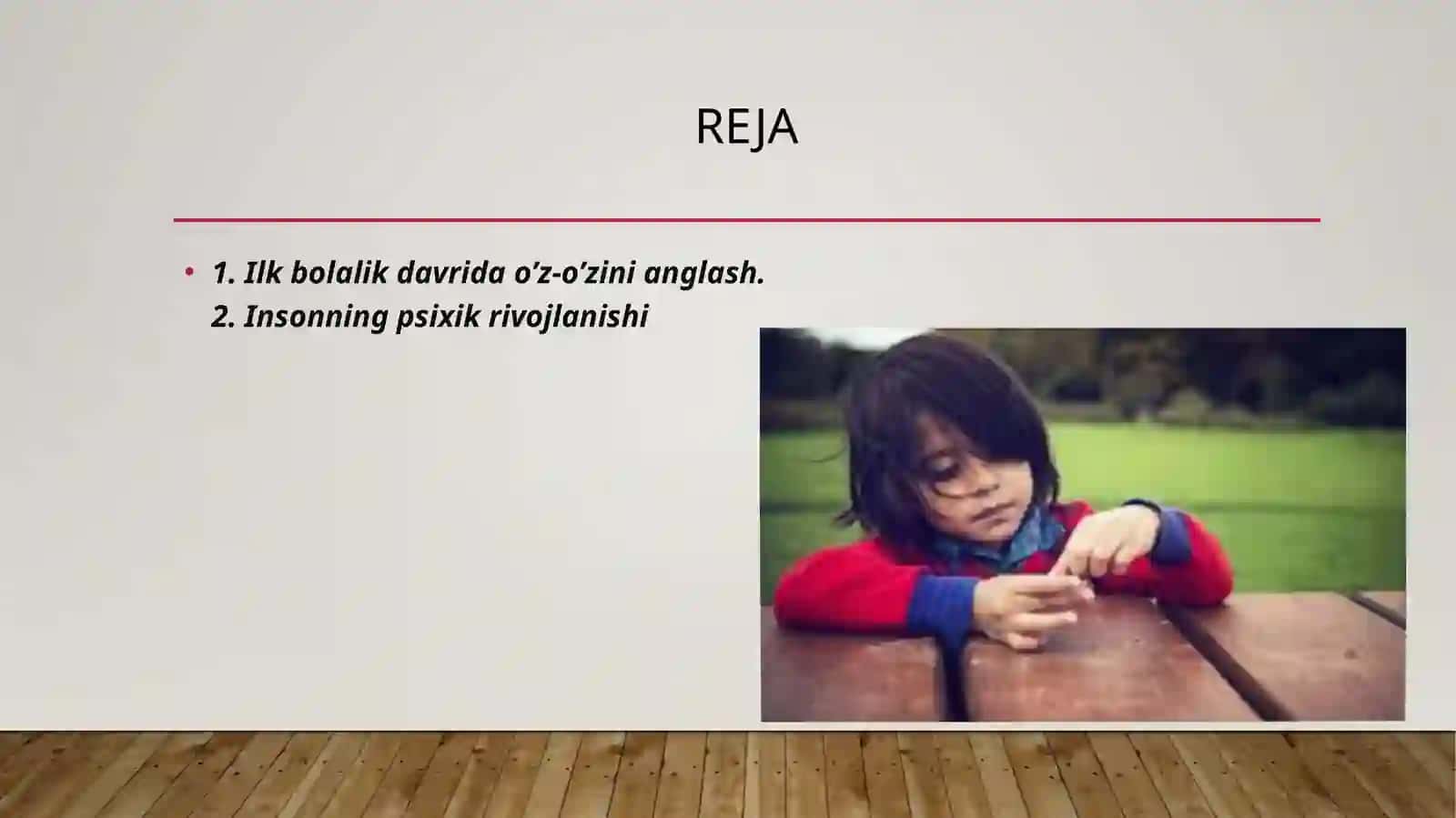 REJA

• 1. Ilk bolalik davrida o’z-o’zini anglash.
2. Insonning psixik rivojlanishi